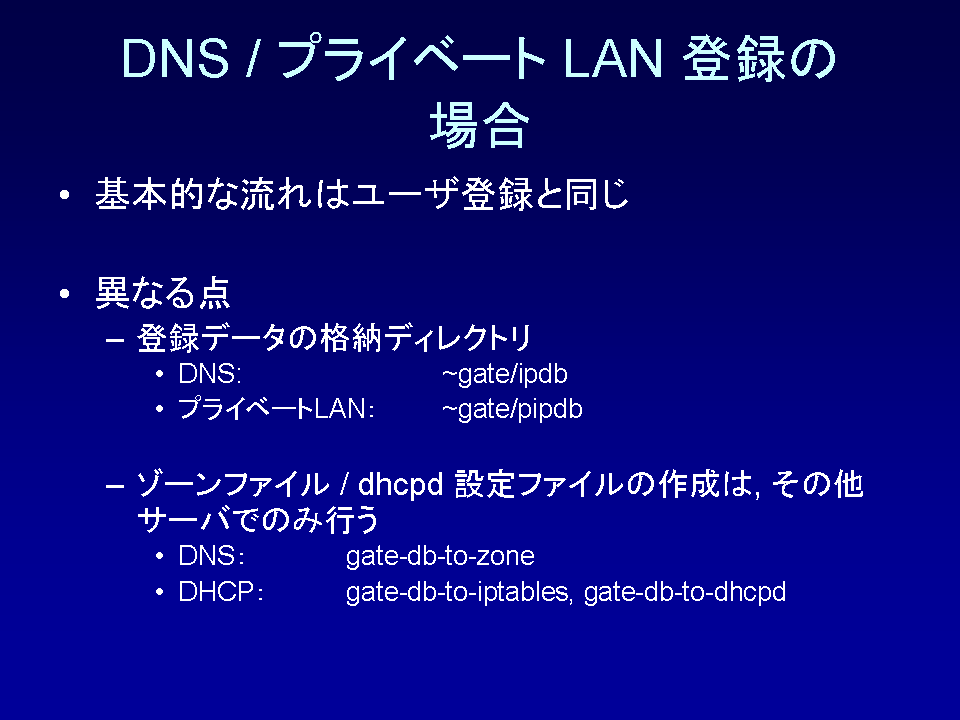 DNS / プライベート LAN 登録の場合

• 基本的な流れはユーザ登録と同じ

• 異なる点
– 登録データの格納ディレクトリ
• DNS: ~gate/ipdb
• プライベートLAN: ~gate/pipdb

– ゾーンファイル / dhcpd 設定ファイルの作成は, その他サーバでのみ行う
• DNS: gate-db-to-zone
• DHCP: gate-db-to-iptables, gate-db-to-dhcpd